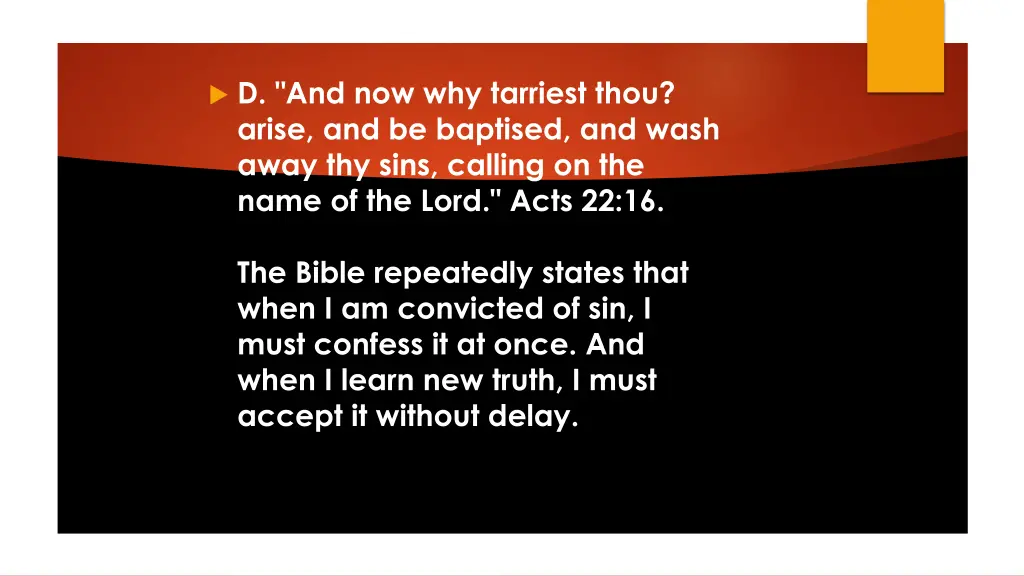 D. "And now why tarriest thou? arise, and be baptised, and wash away thy sins, calling on the name of the Lord." Acts 22:16.

The Bible repeatedly states that when I am convicted of sin, I must confess it at once. And when I learn new truth, I must accept it without delay.